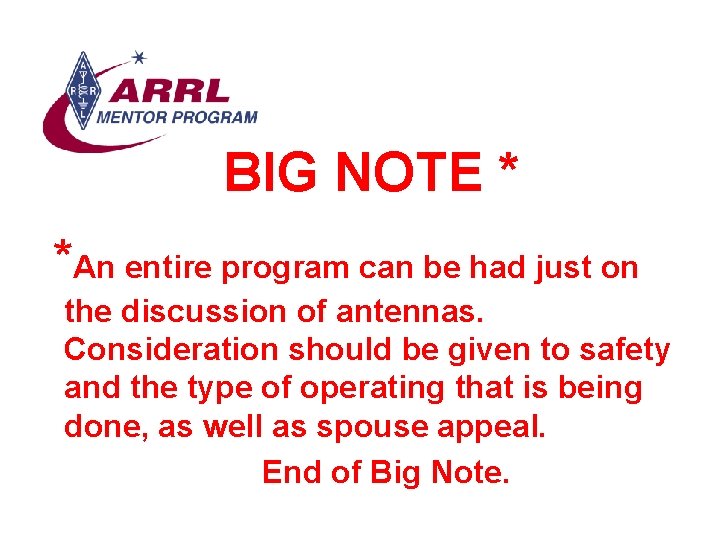 ARRL
MENTOR PROGRAM

BIG NOTE *

*An entire program can be had just on the discussion of antennas. Consideration should be given to safety and the type of operating that is being done, as well as spouse appeal.

End of Big Note.